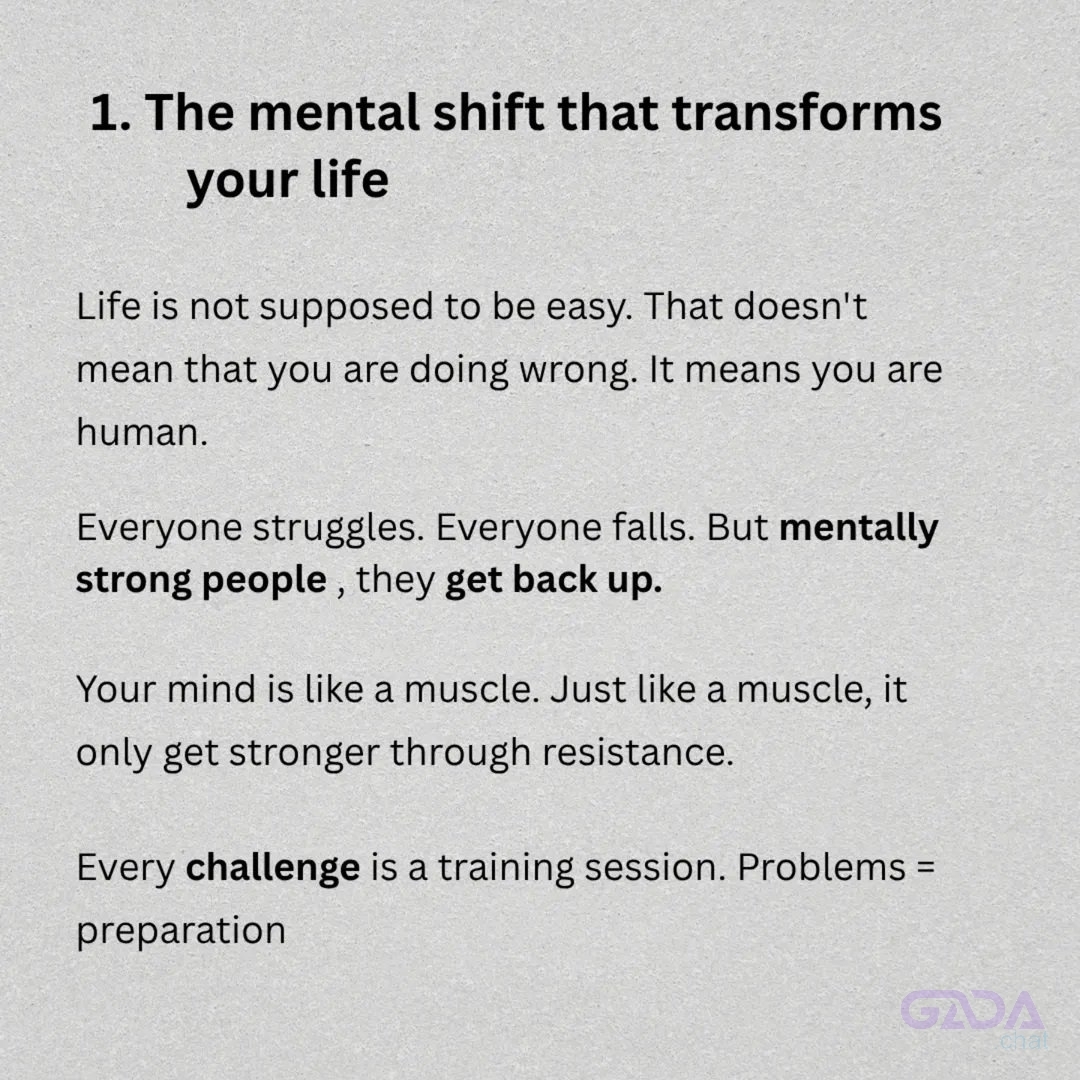 1. The mental shift that transforms your life

Life is not supposed to be easy. That doesn't mean that you are doing wrong. It means you are human.

Everyone struggles. Everyone falls. But mentally strong people , they get back up.

Your mind is like a muscle. Just like a muscle, it only get stronger through resistance.

Every challenge is a training session. Problems = preparation

GADA chat